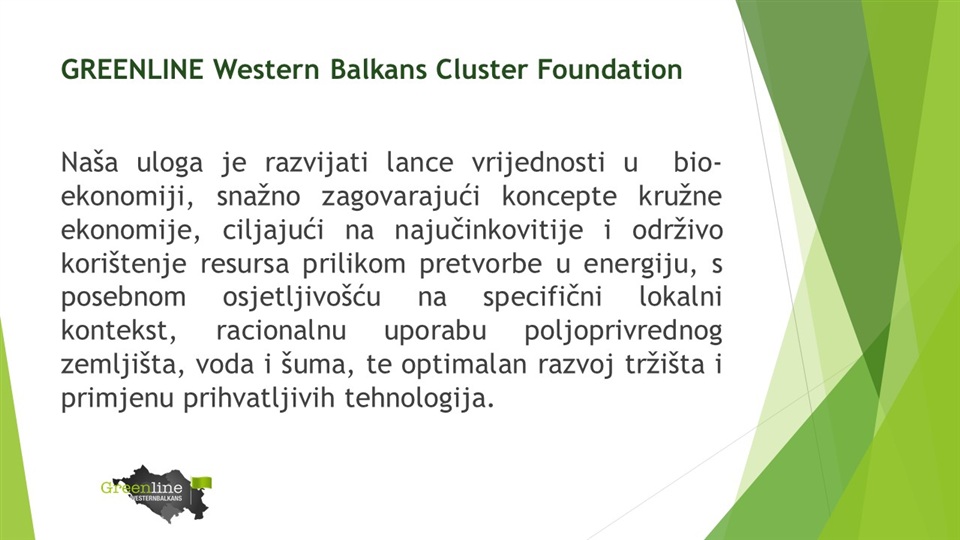 GREENLINE Western Balkans Cluster Foundation

Naša uloga je razvijati lance vrijednosti u bio-ekonomiji, snažno zagovarajući koncepte kružne ekonomije, ciljajući na najučinkovitije i održivo korištenje resursa prilikom pretvorbe u energiju, s posebnom osjetljivošću na specifični lokalni kontekst, racionalnu uporabu poljoprivrednog zemljišta, voda i šuma, te optimalan razvoj tržišta i primjenu prihvatljivih tehnologija.

Greenline
WESTERNBALKANS